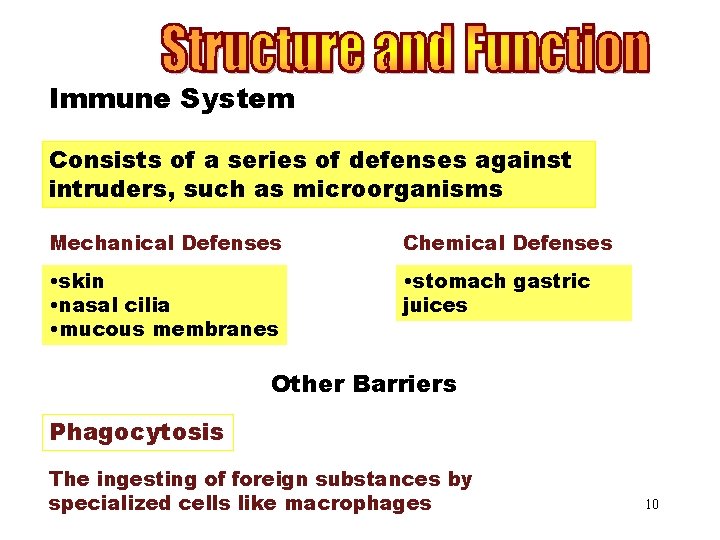 Structure and Function

Immune System

Consists of a series of defenses against intruders, such as microorganisms

Mechanical Defenses

•skin
•nasal cilia
•mucous membranes

Chemical Defenses

•stomach gastric juices

Other Barriers

Phagocytosis

The ingesting of foreign substances by specialized cells like macrophages

10